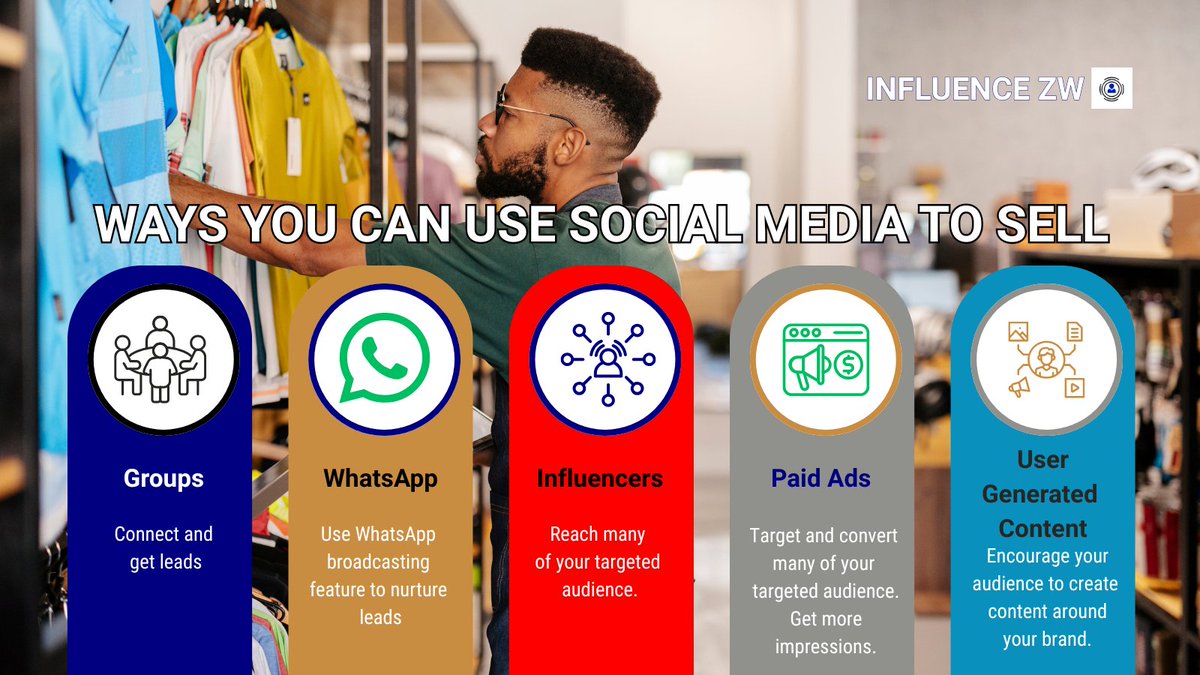 INFLUENCE ZW

WAYS YOU CAN USE SOCIAL MEDIA TO SELL

Groups

Connect and get leads

WhatsApp

Use WhatsApp broadcasting feature to nurture leads

Influencers

Reach many of your targeted audience.

Paid Ads

Target and convert many of your targeted audience. Get more impressions.

User Generated Content

Encourage your audience to create content around your brand.